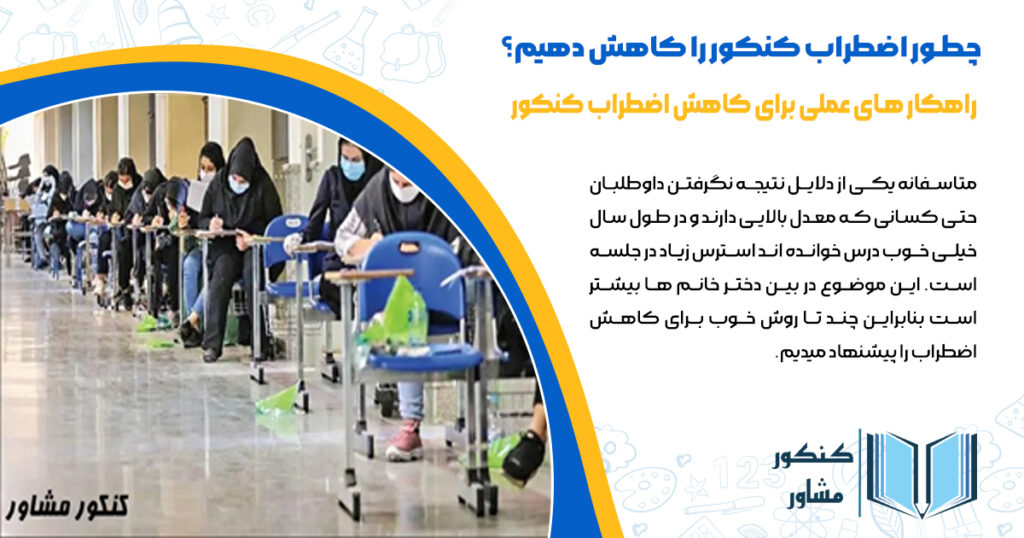 چطور اضطراب کنکور را کاهش دهیم؟

راهکار های عملی برای کاهش اضطراب کنکور

متاسفانه یکی از دلایل نتیجه نگرفتن داوطلبان حتی کسانی که معدل بالایی دارند و در طول سال خیلی خوب درس خوانده اند استرس زیاد در جلسه است. این موضوع در بین دختر خانم ها بیشتر است بنابراین چند تا روش خوب برای کاهش اضطراب را پیشنهاد میدیم.

کنکور مشاور

کنکور
مشاور